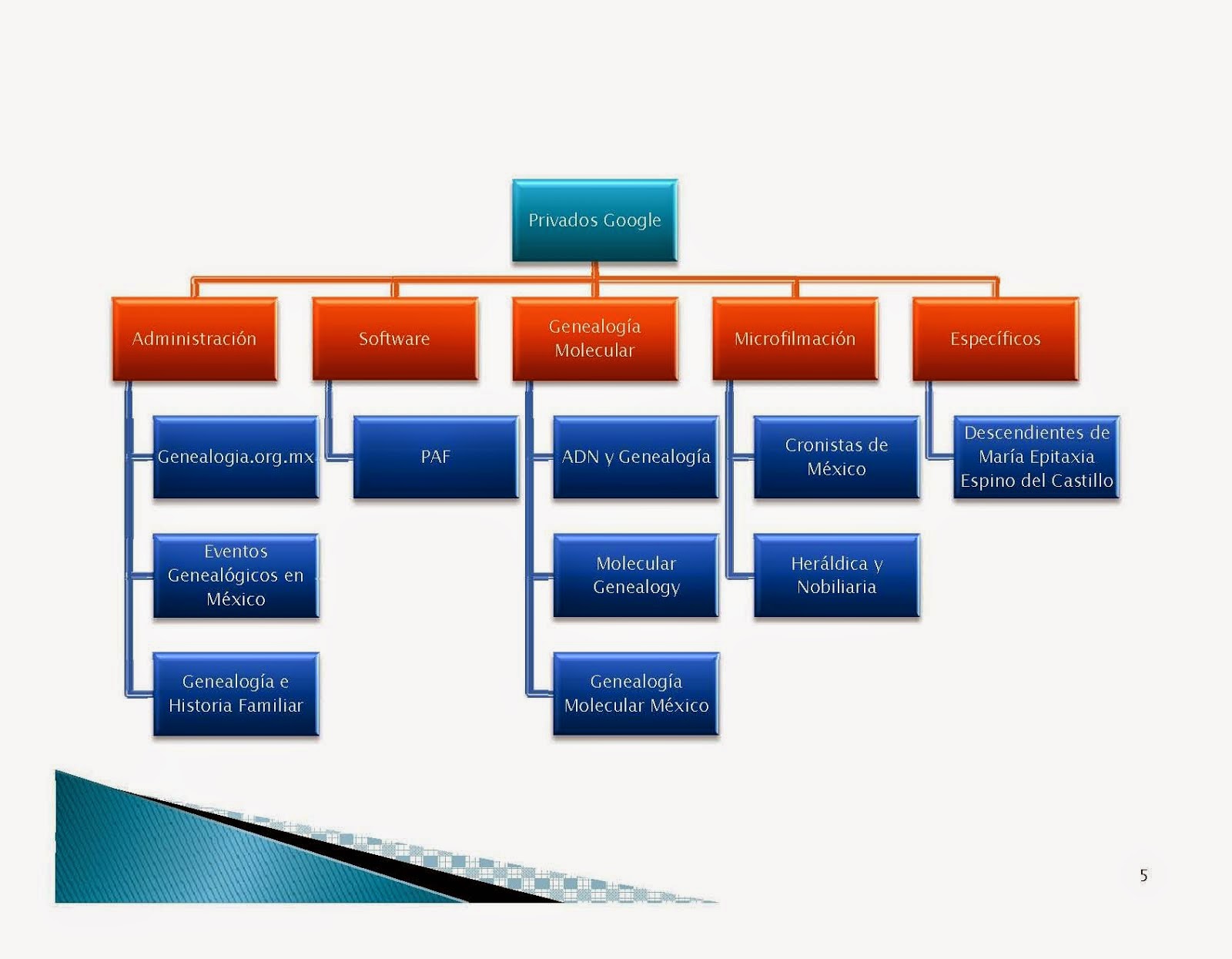 Privados Google

Administración

Genealogia.org.mx

Eventos Genealógicos en México

Genealogía e Historia Familiar

Software

PAF

Genealogía Molecular

ADN y Genealogía

Molecular Genealogy

Genealogía Molecular México

Microfilmación

Cronistas de México

Heráldica y Nobiliaria

Específicos

Descendientes de María Epitaxia Espino del Castillo

5